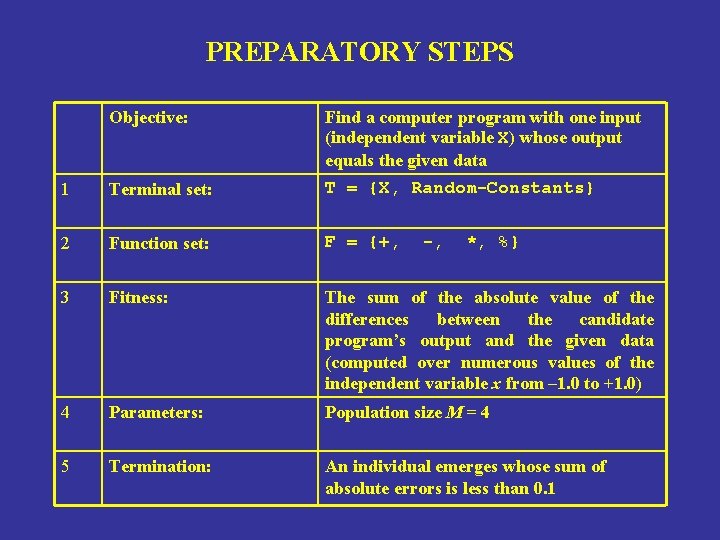 PREPARATORY STEPS

| | Objective: | Find a computer program with one input (independent variable X) whose output equals the given data |
|---|---|---|
| 1 | Terminal set: | T = {X, Random-Constants} |
| 2 | Function set: | F = {+, -, *, %} |
| 3 | Fitness: | The sum of the absolute value of the differences between the candidate program's output and the given data (computed over numerous values of the independent variable $x$ from –1.0 to +1.0) |
| 4 | Parameters: | Population size $M$ = 4 |
| 5 | Termination: | An individual emerges whose sum of absolute errors is less than 0.1 |